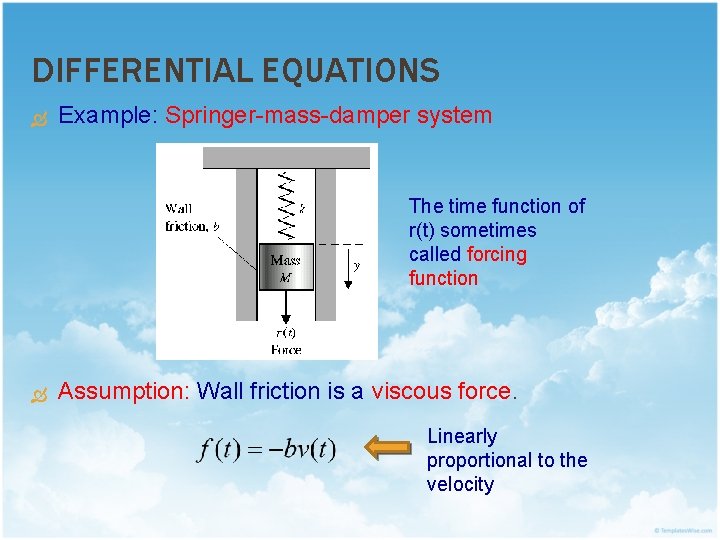 DIFFERENTIAL EQUATIONS

Example: Springer-mass-damper system

Wall friction, $b$

$k$

Mass $M$

$y$

$r(t)$
Force

The time function of r(t) sometimes called forcing function

Assumption: Wall friction is a viscous force.

$f(t) = -bv(t)$

Linearly proportional to the velocity

© TemplatesWise.com